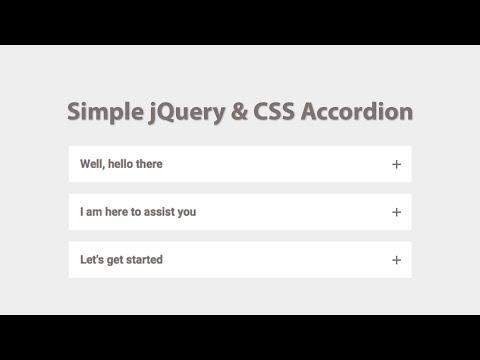 Simple jQuery & CSS Accordion

Well, hello there +

I am here to assist you +

Let's get started +